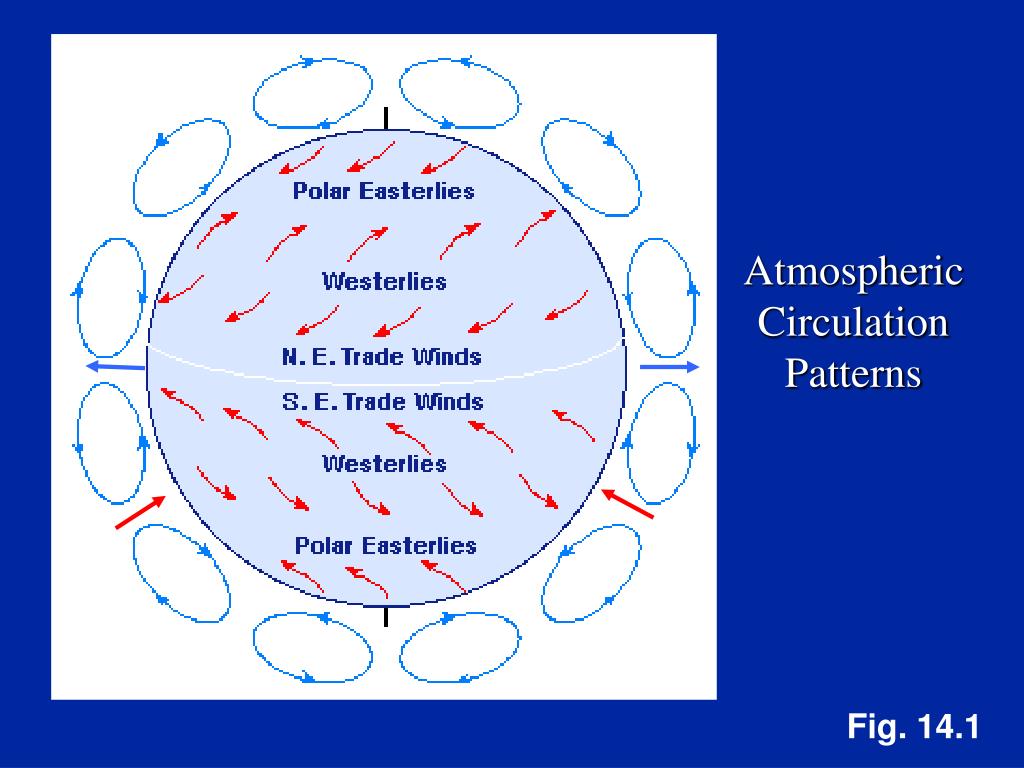 Polar Easterlies

Westerlies

N. E. Trade Winds

S. E. Trade Winds

Westerlies

Polar Easterlies

Atmospheric Circulation Patterns

Fig. 14.1